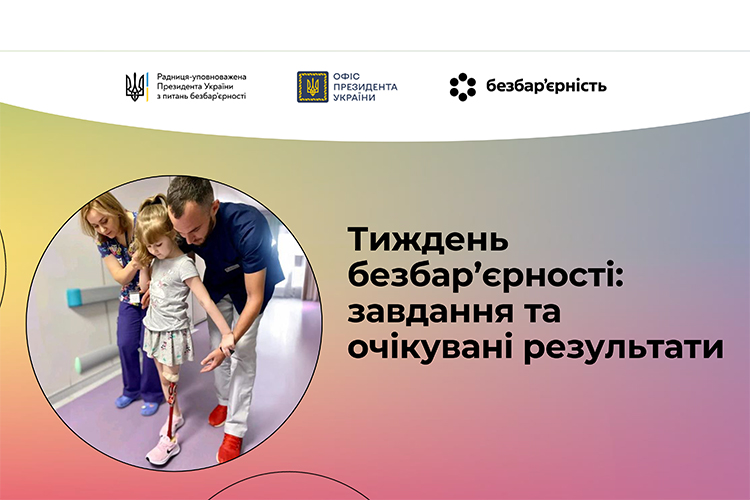 Радниця-уповноважена Президента України з питань безбар'єрності

ОФІС ПРЕЗИДЕНТА УКРАЇНИ

безбар'єрність

Тиждень безбар'єрності: завдання та очікувані результати